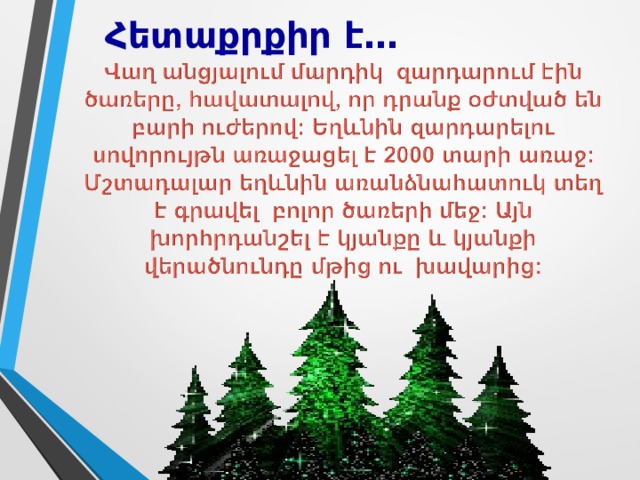 Հետաքրքիր է...

Վաղ անցյալում մարդիկ զարդարում էին ծառերը, հավատալով, որ դրանք օժտված են բարի ուժերով: Եղևնին զարդարելու սովորույթն առաջացել է 2000 տարի առաջ: Մշտադալար եղևնին առանձնահատուկ տեղ է գրավել բոլոր ծառերի մեջ: Այն խորհրդանշել է կյանքը և կյանքի վերածնունդը մթից ու խավարից: